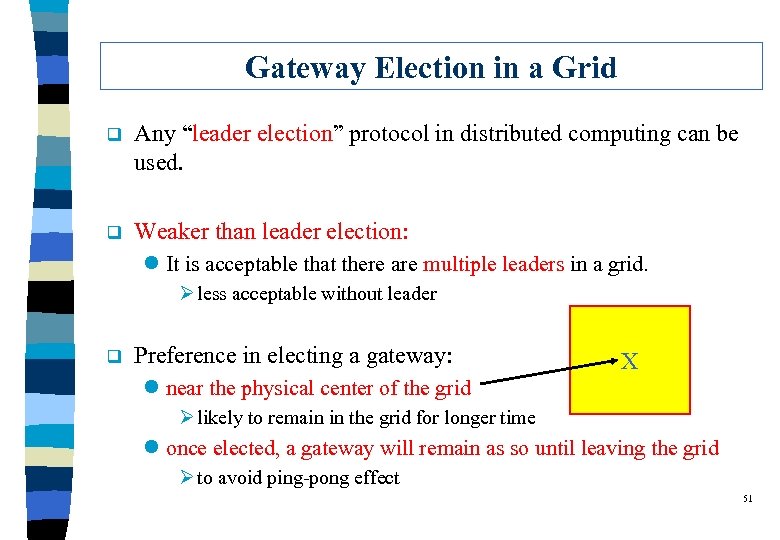 Gateway Election in a Grid

Any “leader election” protocol in distributed computing can be used.

Weaker than leader election:

It is acceptable that there are multiple leaders in a grid.

less acceptable without leader

Preference in electing a gateway:

near the physical center of the grid

likely to remain in the grid for longer time

once elected, a gateway will remain as so until leaving the grid

to avoid ping-pong effect

X

51